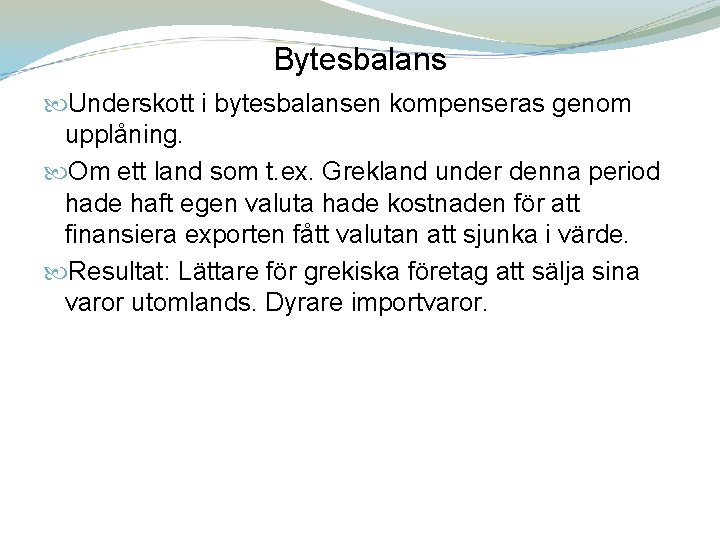 Bytesbalans

Underskott i bytesbalansen kompenseras genom upplåning.

Om ett land som t.ex. Grekland under denna period hade haft egen valuta hade kostnaden för att finansiera exporten fått valutan att sjunka i värde.

Resultat: Lättare för grekiska företag att sälja sina varor utomlands. Dyrare importvaror.